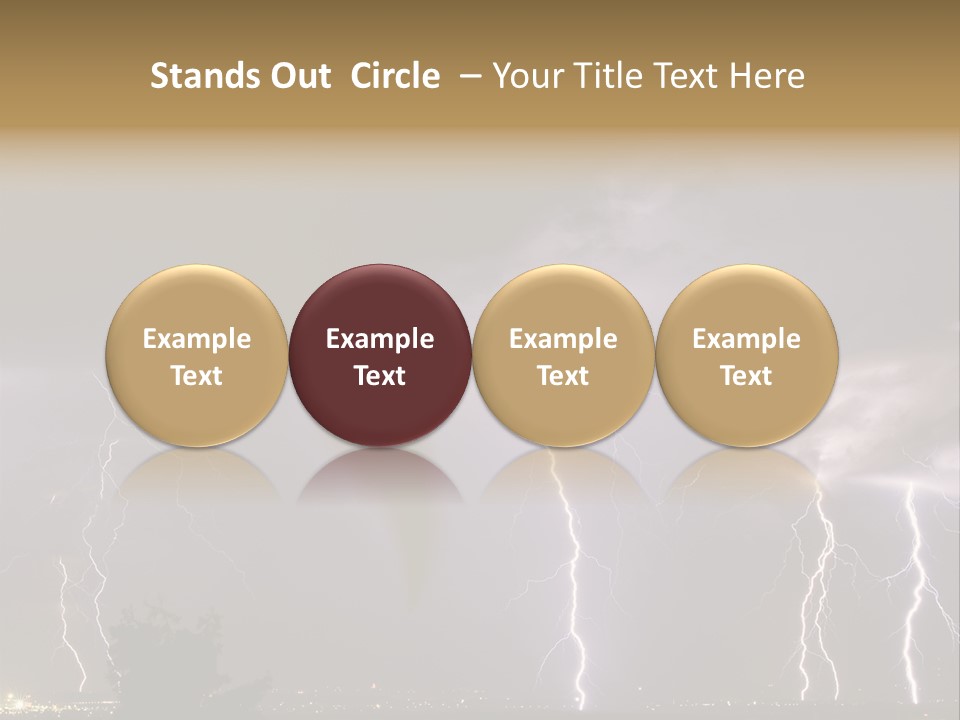 Stands Out Circle – Your Title Text Here

Example Text

Example Text

Example Text

Example Text